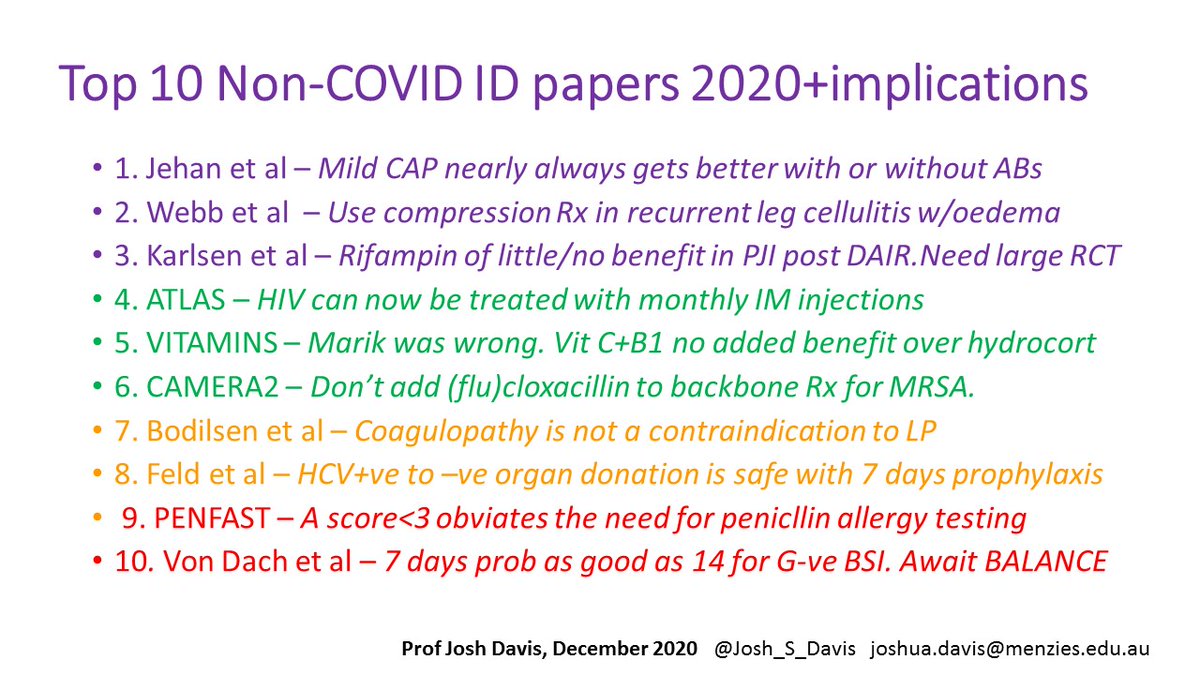 Top 10 Non-COVID ID papers 2020+implications

• 1. Jehan et al – Mild CAP nearly always gets better with or without ABs
• 2. Webb et al – Use compression Rx in recurrent leg cellulitis w/oedema
• 3. Karlsen et al – Rifampin of little/no benefit in PJI post DAIR.Need large RCT
• 4. ATLAS – HIV can now be treated with monthly IM injections
• 5. VITAMINS – Marik was wrong. Vit C+B1 no added benefit over hydrocort
• 6. CAMERA2 – Don't add (flu)cloxacillin to backbone Rx for MRSA.
• 7. Bodilsen et al – Coagulopathy is not a contraindication to LP
• 8. Feld et al – HCV+ve to –ve organ donation is safe with 7 days prophylaxis
• 9. PENFAST – A score<3 obviates the need for penicllin allergy testing
• 10. Von Dach et al – 7 days prob as good as 14 for G-ve BSI. Await BALANCE

Prof Josh Davis, December 2020 @Josh_S_Davis joshua.davis@menzies.edu.au